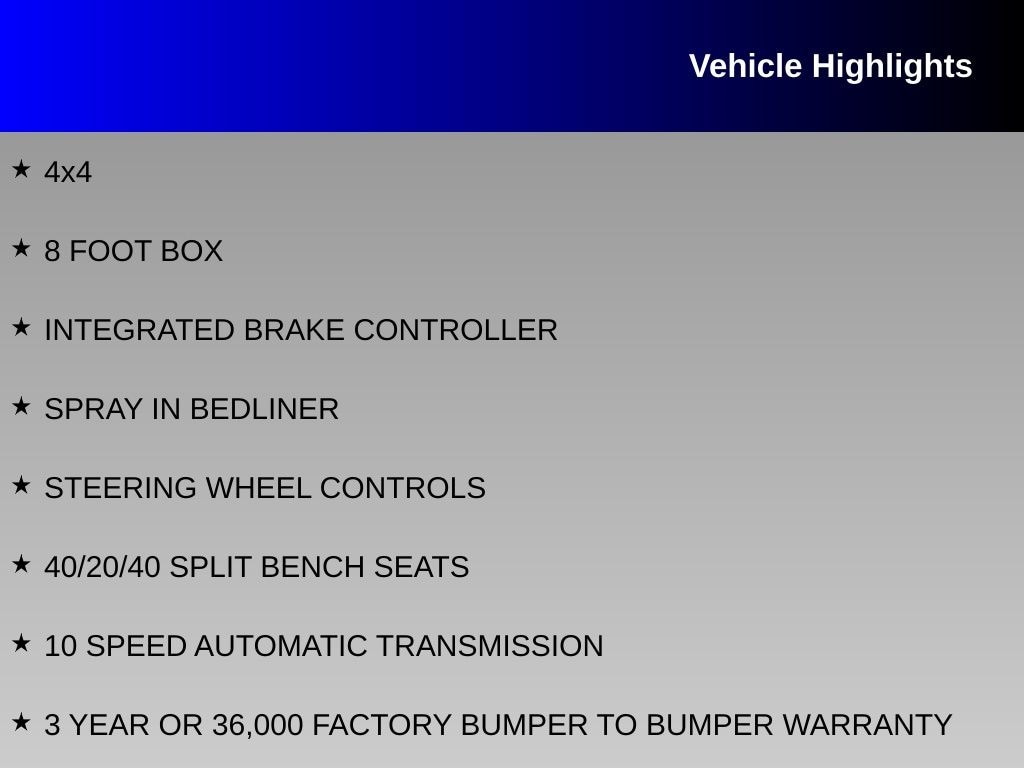 Vehicle Highlights

★ 4x4

★ 8 FOOT BOX

★ INTEGRATED BRAKE CONTROLLER

★ SPRAY IN BEDLINER

★ STEERING WHEEL CONTROLS

★ 40/20/40 SPLIT BENCH SEATS

★ 10 SPEED AUTOMATIC TRANSMISSION

★ 3 YEAR OR 36,000 FACTORY BUMPER TO BUMPER WARRANTY